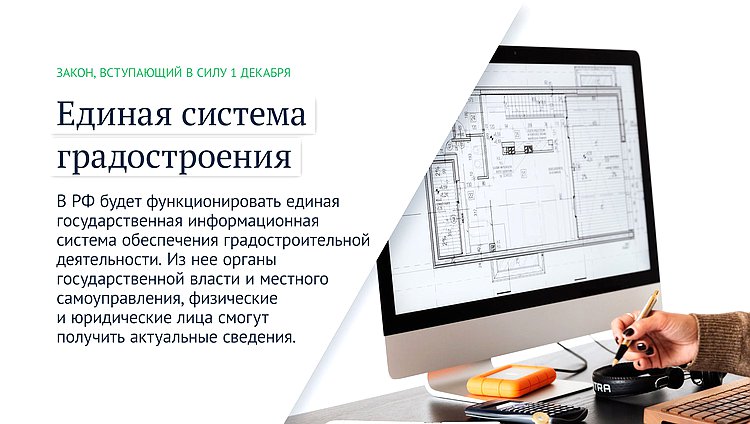 ЗАКОН, ВСТУПАЮЩИЙ В СИЛУ 1 ДЕКАБРЯ

Единая система градостроения

В РФ будет функционировать единая государственная информационная система обеспечения градостроительной деятельности. Из нее органы государственной власти и местного самоуправления, физические и юридические лица смогут получить актуальные сведения.